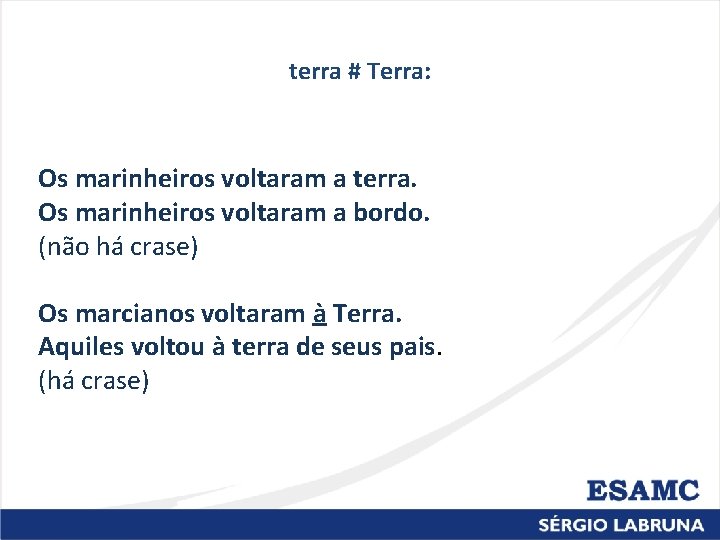 terra # Terra:

Os marinheiros voltaram a terra.
Os marinheiros voltaram a bordo.
(não há crase)

Os marcianos voltaram à Terra.
Aquiles voltou à terra de seus pais.
(há crase)

ESAMC

SÉRGIO LABRUNA